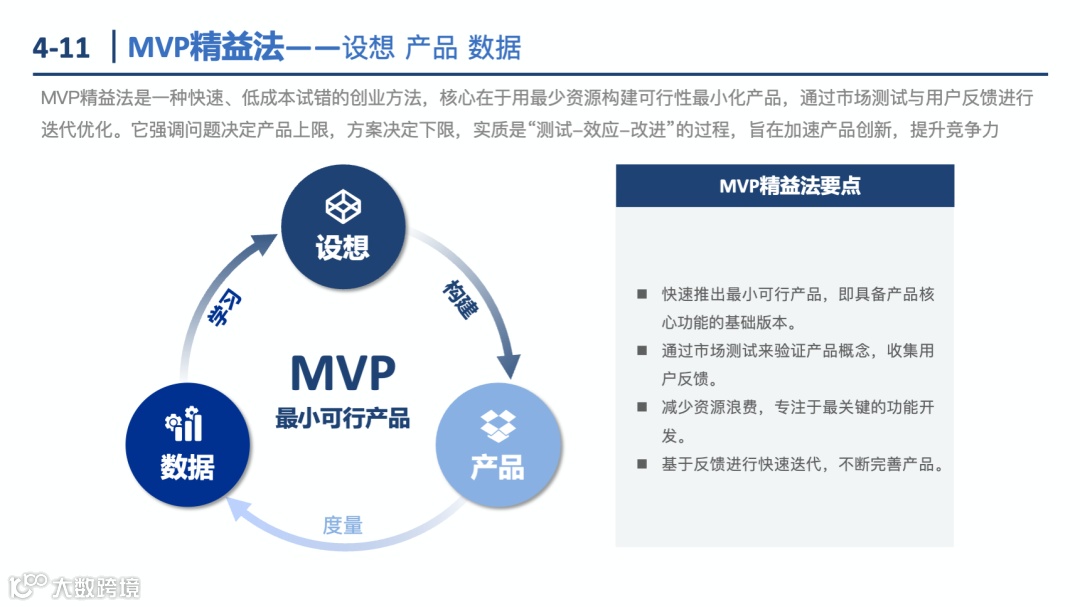 4-11 | MVP精益法——设想 产品 数据

MVP精益法是一种快速、低成本试错的创业方法，核心在于用最少资源构建可行性最小化产品，通过市场测试与用户反馈进行迭代优化。它强调问题决定产品上限，方案决定下限，实质是“测试–效应–改进”的过程，旨在加速产品创新，提升竞争力

设想

构建

产品

度量

数据

学习

MVP
最小可行产品

MVP精益法要点

■ 快速推出最小可行产品，即具备产品核心功能的基础版本。
■ 通过市场测试来验证产品概念，收集用户反馈。
■ 减少资源浪费，专注于最关键的功能开发。
■ 基于反馈进行快速迭代，不断完善产品。

大数跨境